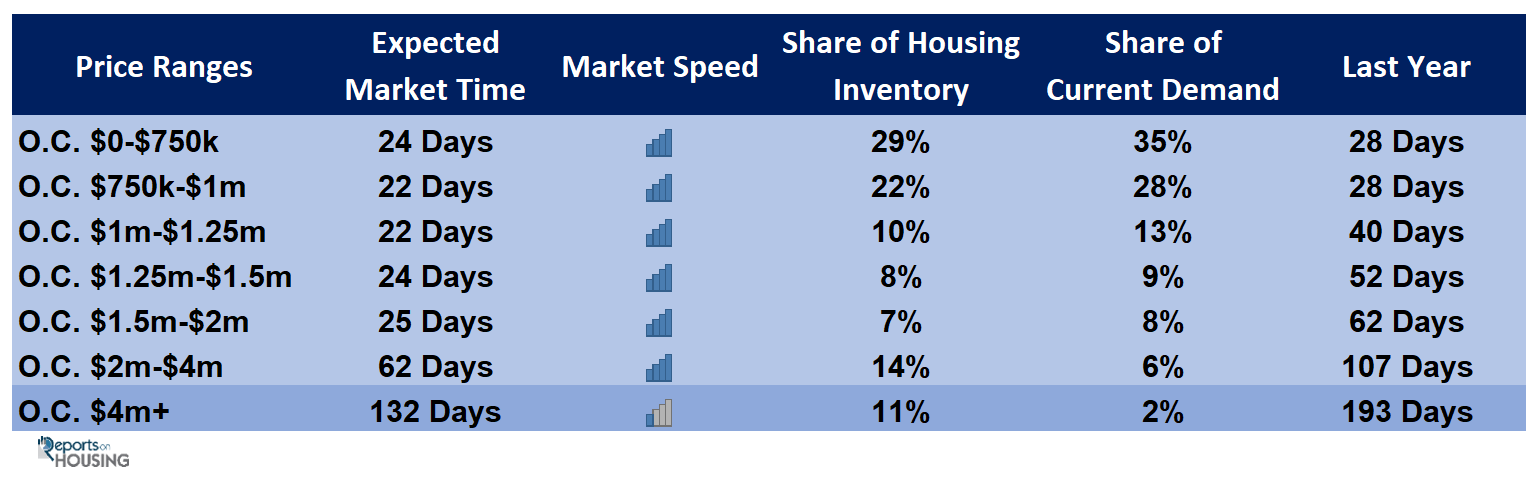 | Price Ranges | Expected Market Time | Market Speed | Share of Housing Inventory | Share of Current Demand | Last Year |
|---|---|---|---|---|---|
| O.C. \$0-\$750k | 24 Days | | 29% | 35% | 28 Days |
| O.C. \$750k-\$1m | 22 Days | | 22% | 28% | 28 Days |
| O.C. \$1m-\$1.25m | 22 Days | | 10% | 13% | 40 Days |
| O.C. \$1.25m-\$1.5m | 24 Days | | 8% | 9% | 52 Days |
| O.C. \$1.5m-\$2m | 25 Days | | 7% | 8% | 62 Days |
| O.C. \$2m-\$4m | 62 Days | | 14% | 6% | 107 Days |
| O.C. \$4m+ | 132 Days | | 11% | 2% | 193 Days |

Reports on HOUSING